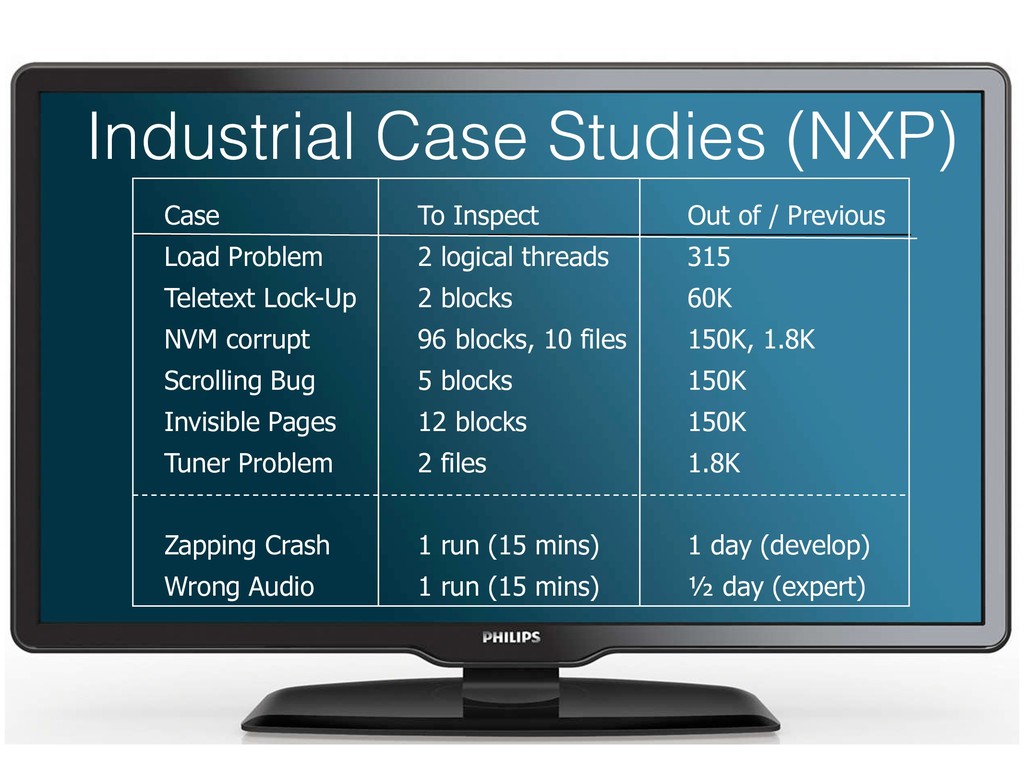 Industrial Case Studies (NXP)

| Case | To Inspect | Out of / Previous |
|---|---|---|
| Load Problem | 2 logical threads | 315 |
| Teletext Lock-Up | 2 blocks | 60K |
| NVM corrupt | 96 blocks, 10 files | 150K, 1.8K |
| Scrolling Bug | 5 blocks | 150K |
| Invisible Pages | 12 blocks | 150K |
| Tuner Problem | 2 files | 1.8K |
| Zapping Crash | 1 run (15 mins) | 1 day (develop) |
| Wrong Audio | 1 run (15 mins) | ½ day (expert) |

PHILIPS